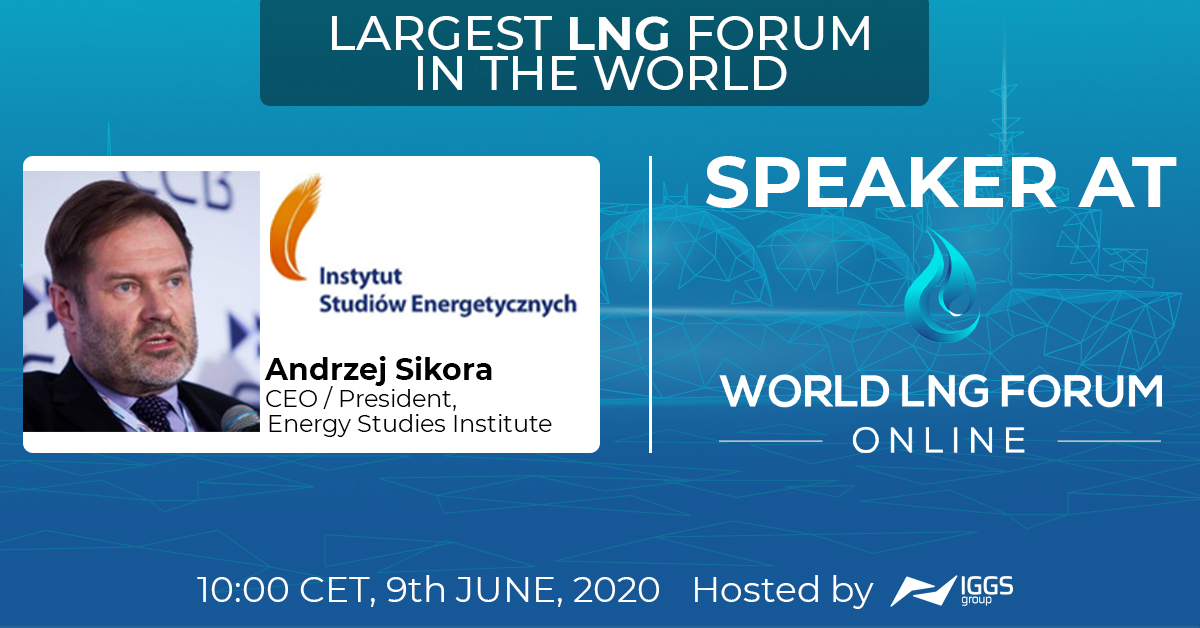 LARGEST LNG FORUM IN THE WORLD

CCB

Instytut Studiów Energetycznych

Andrzej Sikora
CEO / President,
Energy Studies Institute

SPEAKER AT

WORLD LNG FORUM
ONLINE

10:00 CET, 9th JUNE, 2020 Hosted by IGGS group